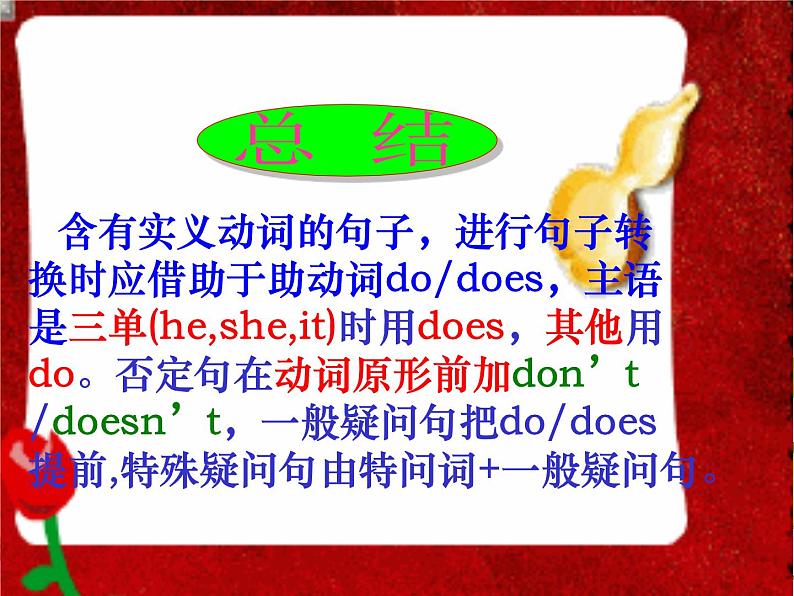 总 结

含有实义动词的句子，进行句子转换时应借助于助动词do/does，主语是三单(he,she,it)时用does，其他用do。否定句在动词原形前加don’t /doesn’t，一般疑问句把do/does提前,特殊疑问句由特问词+一般疑问句。